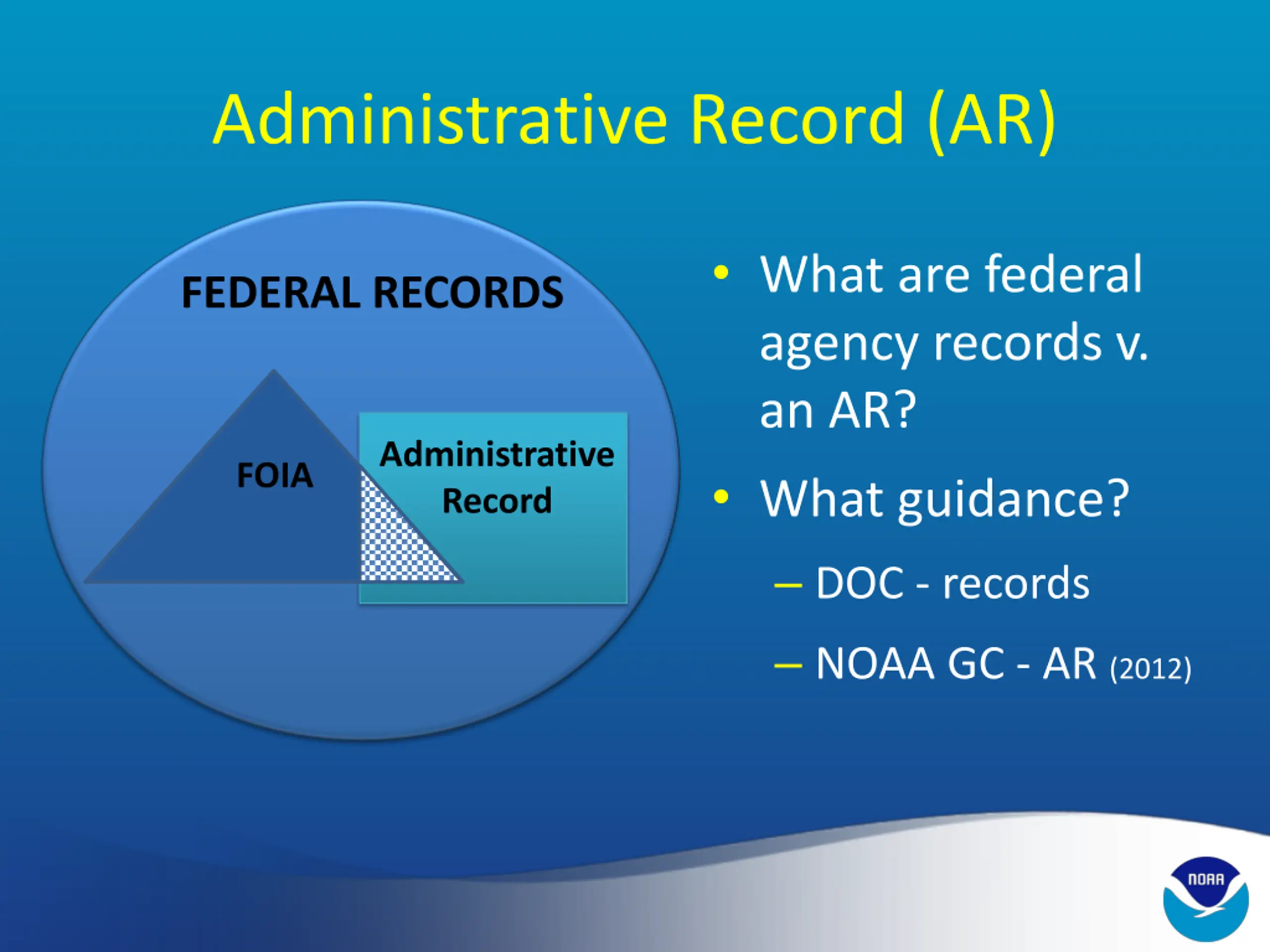 Administrative Record (AR)

FEDERAL RECORDS

FOIA

Administrative Record

• What are federal agency records v. an AR?

• What guidance?

– DOC - records

– NOAA GC - AR (2012)

NOAA